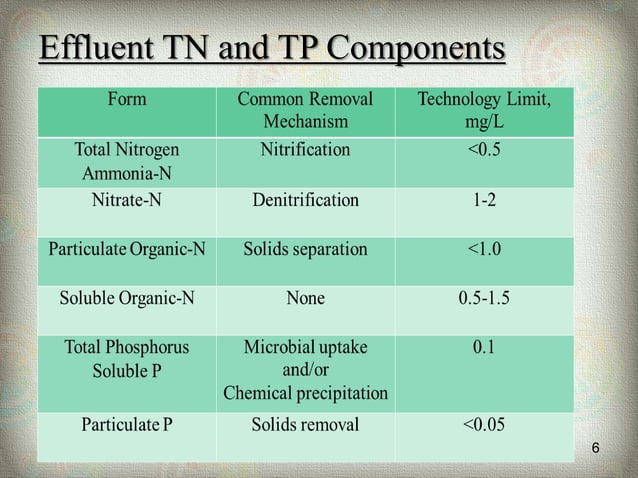 Effluent TN and TP Components

| Form | Common Removal Mechanism | Technology Limit, mg/L |
|---|---|---|
| Total Nitrogen Ammonia-N | Nitrification | <0.5 |
| Nitrate-N | Denitrification | 1-2 |
| Particulate Organic-N | Solids separation | <1.0 |
| Soluble Organic-N | None | 0.5-1.5 |
| Total Phosphorus Soluble P | Microbial uptake and/or Chemical precipitation | 0.1 |
| Particulate P | Solids removal | <0.05 |

6